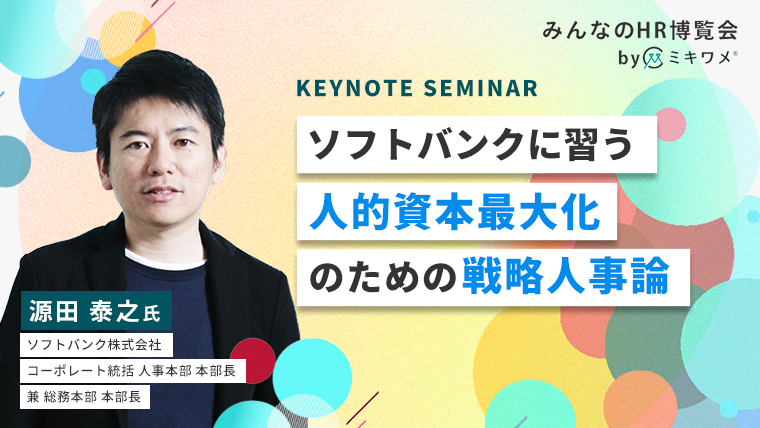 みんなのHR博覧会
by ミキワメ®

KEYNOTE SEMINAR

ソフトバンクに習う
人的資本最大化
のための戦略人事論

源田 泰之氏
ソフトバンク株式会社
コーポレート統括 人事本部 本部長
兼 総務本部 本部長